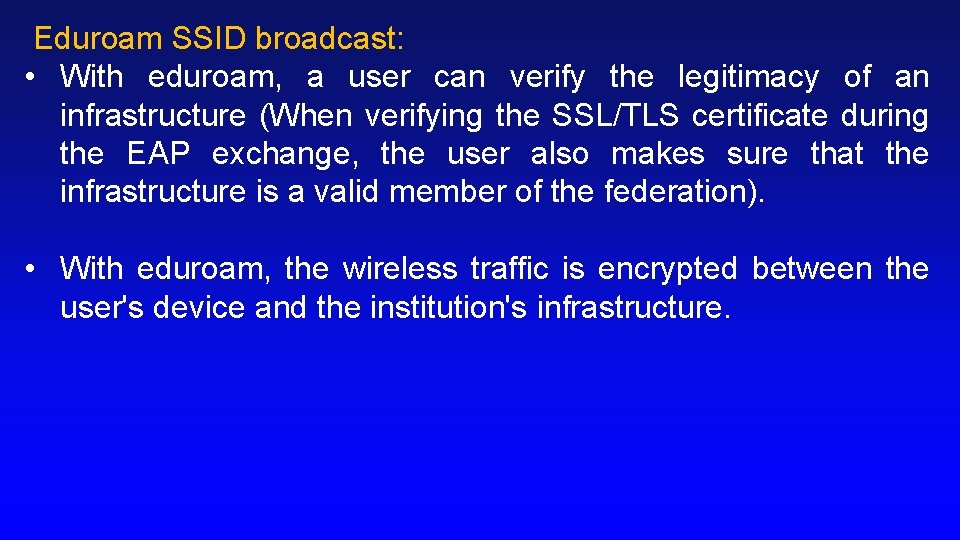 Eduroam SSID broadcast:

• With eduroam, a user can verify the legitimacy of an infrastructure (When verifying the SSL/TLS certificate during the EAP exchange, the user also makes sure that the infrastructure is a valid member of the federation).

• With eduroam, the wireless traffic is encrypted between the user's device and the institution's infrastructure.